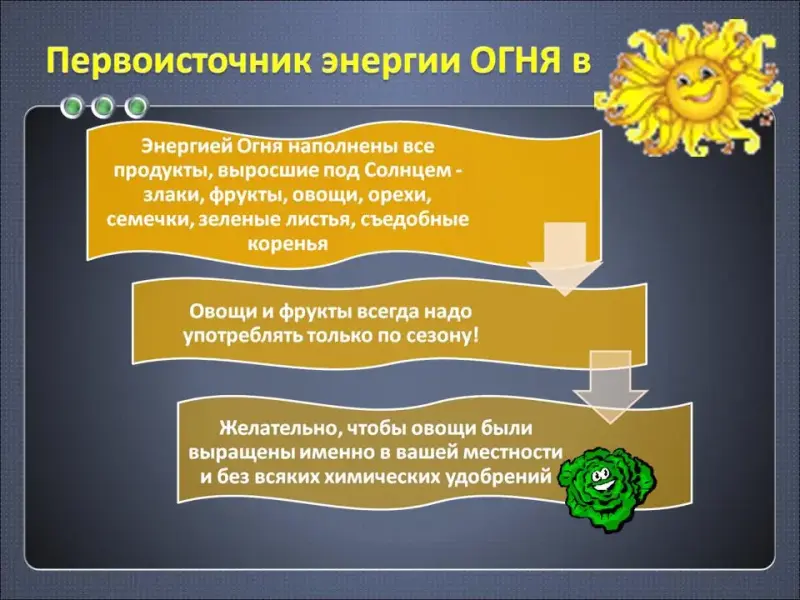 Первоисточник энергии ОГНЯ в

Энергией Огня наполнены все продукты, выросшие под Солнцем - злаки, фрукты, овощи, орехи, семечки, зеленые листья, съедобные коренья

Овощи и фрукты всегда надо употреблять только по сезону!

Желательно, чтобы овощи были выращены именно в вашей местности и без всяких химических удобрений